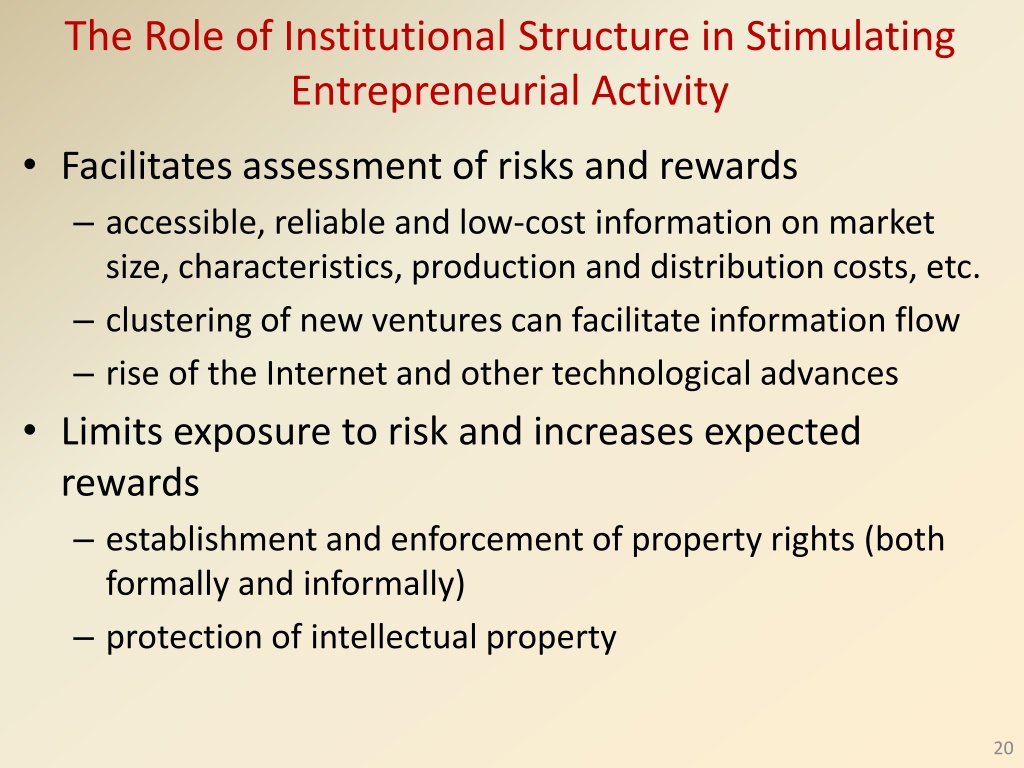 The Role of Institutional Structure in Stimulating Entrepreneurial Activity

• Facilitates assessment of risks and rewards
– accessible, reliable and low-cost information on market size, characteristics, production and distribution costs, etc.
– clustering of new ventures can facilitate information flow
– rise of the Internet and other technological advances

• Limits exposure to risk and increases expected rewards
– establishment and enforcement of property rights (both formally and informally)
– protection of intellectual property

20